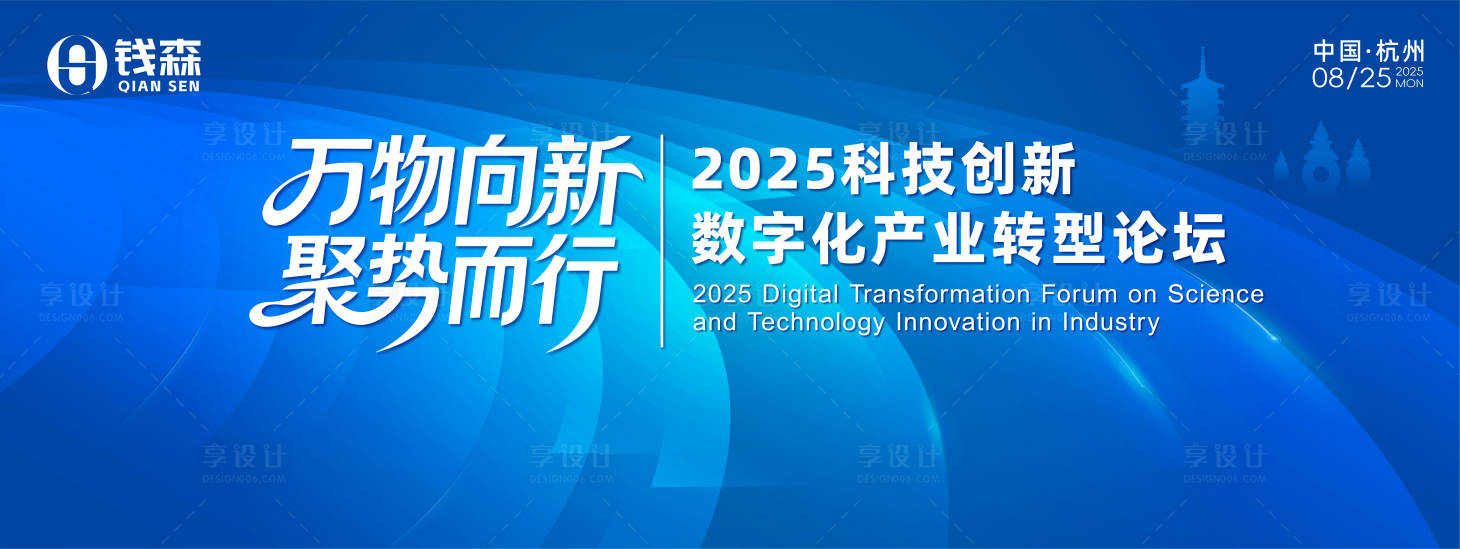 钱森
QIAN SEN

中国·杭州
08/25 2025 MON

万物向新
聚势而行

2025科技创新
数字化产业转型论坛
2025 Digital Transformation Forum on Science and Technology Innovation in Industry

享设计
DESIGN006.COM